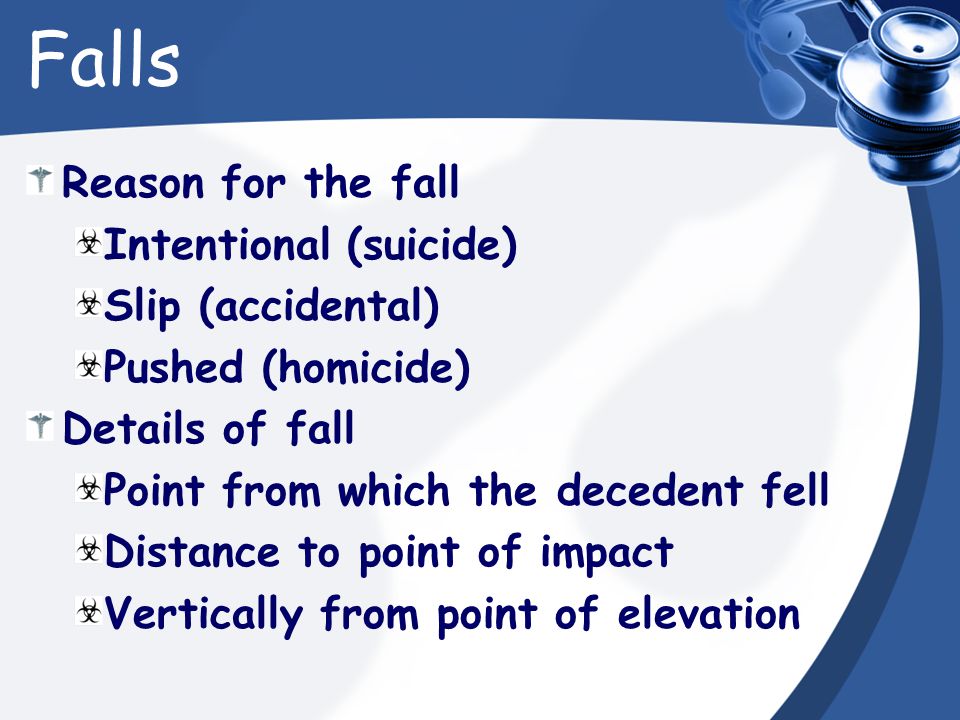 Falls

Reason for the fall

Intentional (suicide)

Slip (accidental)

Pushed (homicide)

Details of fall

Point from which the decedent fell

Distance to point of impact

Vertically from point of elevation